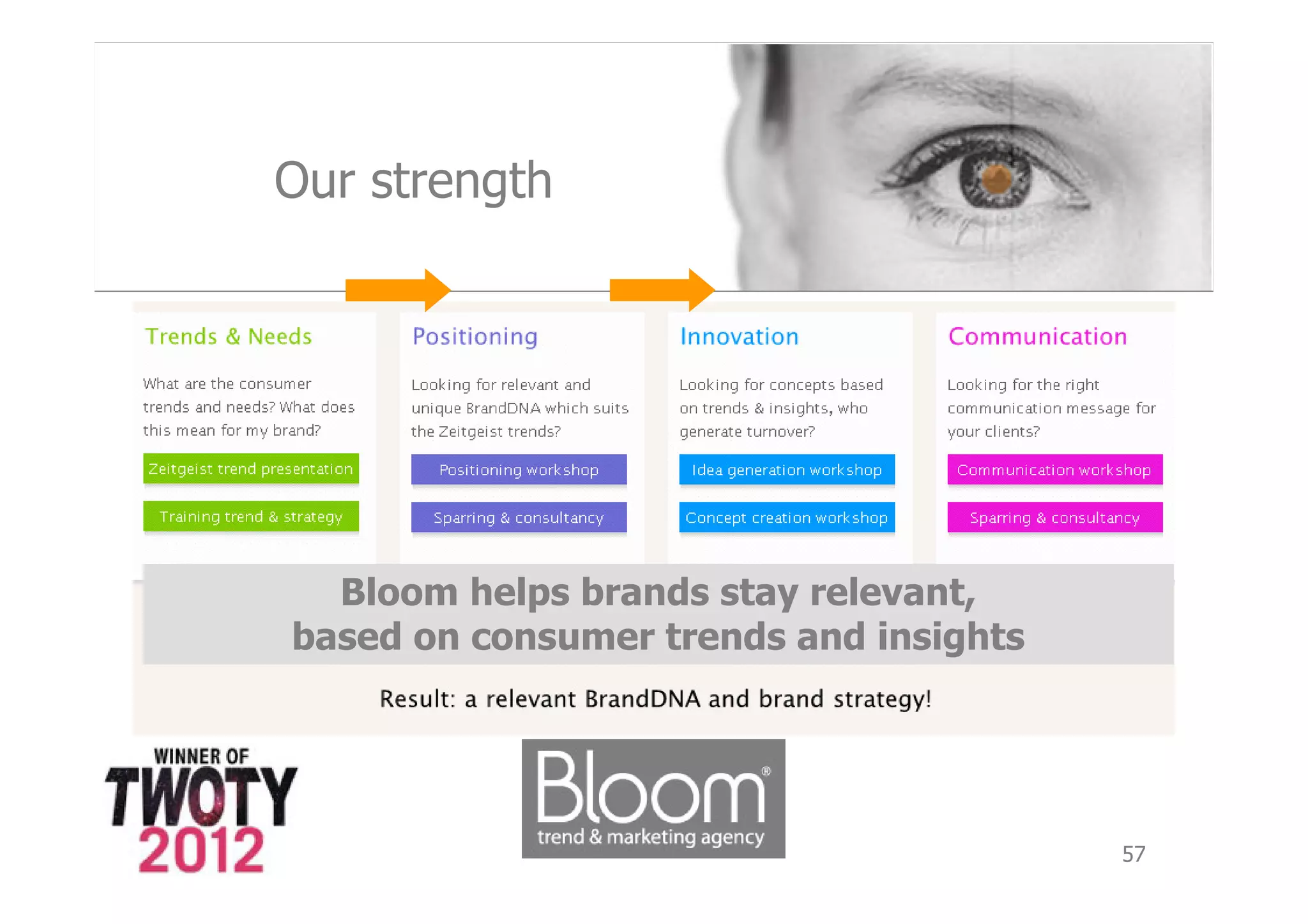 Our strength

Trends & Needs

What are the consumer trends and needs? What does this mean for my brand?

Zeitgeist trend presentation

Training trend & strategy

Positioning

Looking for relevant and unique BrandDNA which suits the Zeitgeist trends?

Positioning workshop

Sparring & consultancy

Innovation

Looking for concepts based on trends & insights, who generate turnover?

Idea generation workshop

Concept creation workshop

Communication

Looking for the right communication message for your clients?

Communication workshop

Sparring & consultancy

Bloom helps brands stay relevant, based on consumer trends and insights

Result: a relevant BrandDNA and brand strategy!

WINNER OF TWOTY 2012

Bloom® trend & marketing agency

57